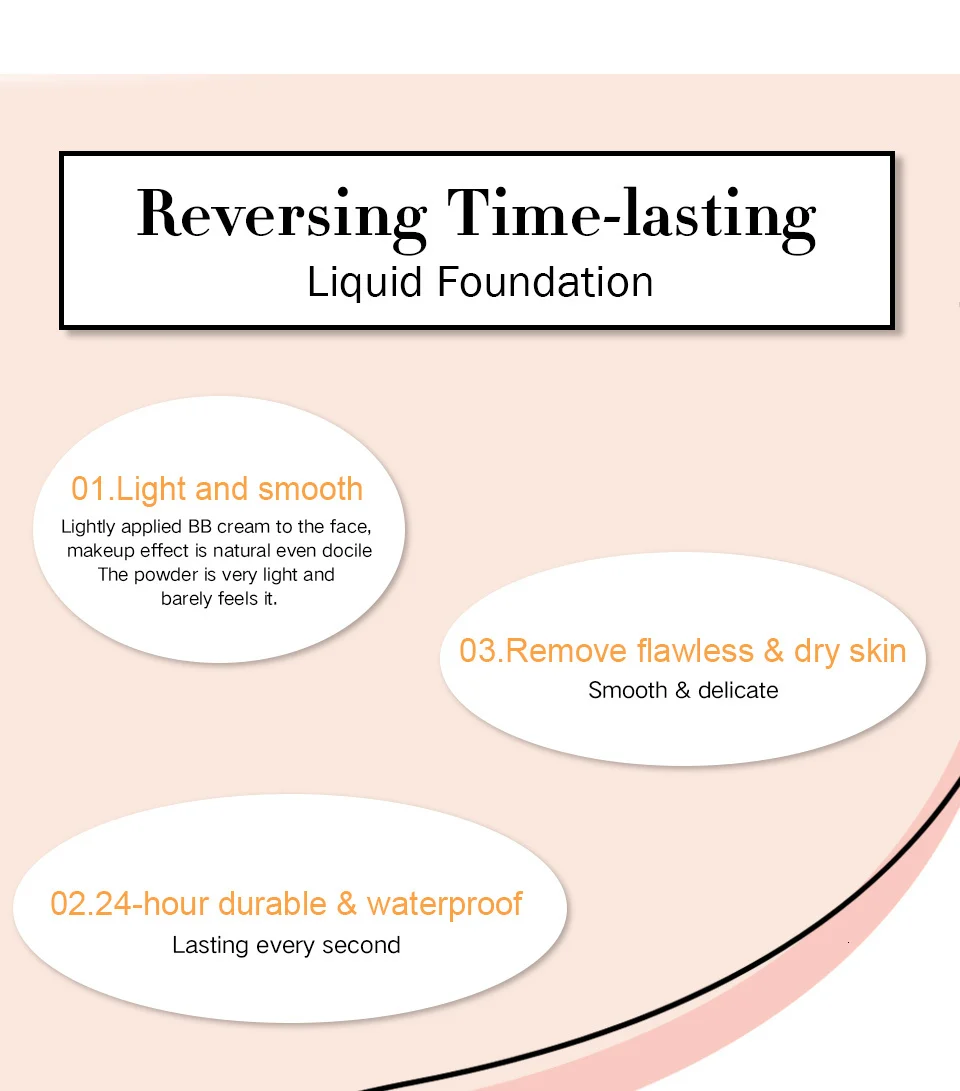 Reversing Time-lasting
Liquid Foundation

01.Light and smooth
Lightly applied BB cream to the face, makeup effect is natural even docile The powder is very light and barely feels it.

03.Remove flawless & dry skin
Smooth & delicate

02.24-hour durable & waterproof
Lasting every second